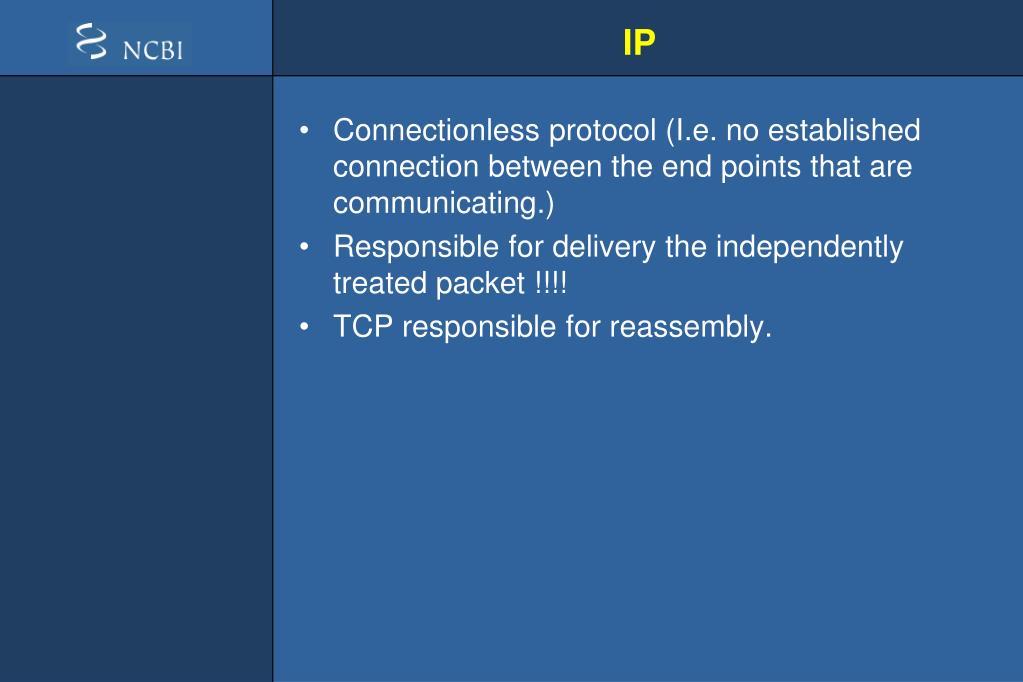 NCBI

IP

• Connectionless protocol (I.e. no established connection between the end points that are communicating.)
• Responsible for delivery the independently treated packet !!!!
• TCP responsible for reassembly.